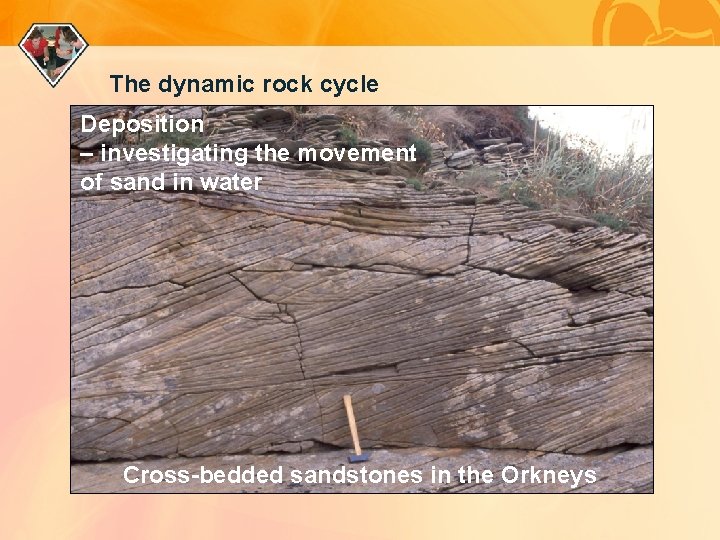 The dynamic rock cycle

Deposition
– investigating the movement of sand in water

Cross-bedded sandstones in the Orkneys